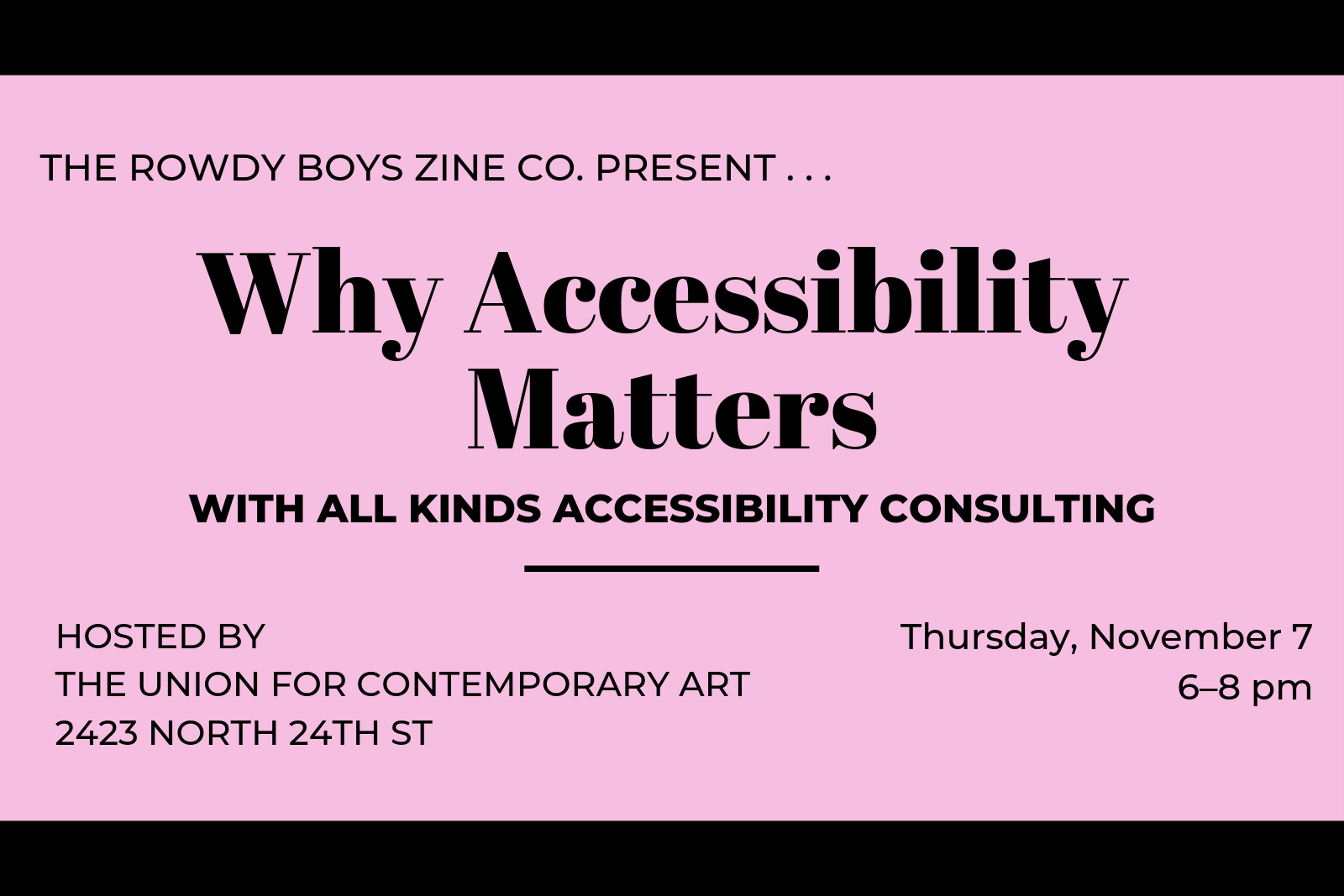 THE ROWDY BOYS ZINE CO. PRESENT . . .

Why Accessibility Matters

WITH ALL KINDS ACCESSIBILITY CONSULTING

HOSTED BY
THE UNION FOR CONTEMPORARY ART
2423 NORTH 24TH ST

Thursday, November 7
6–8 pm